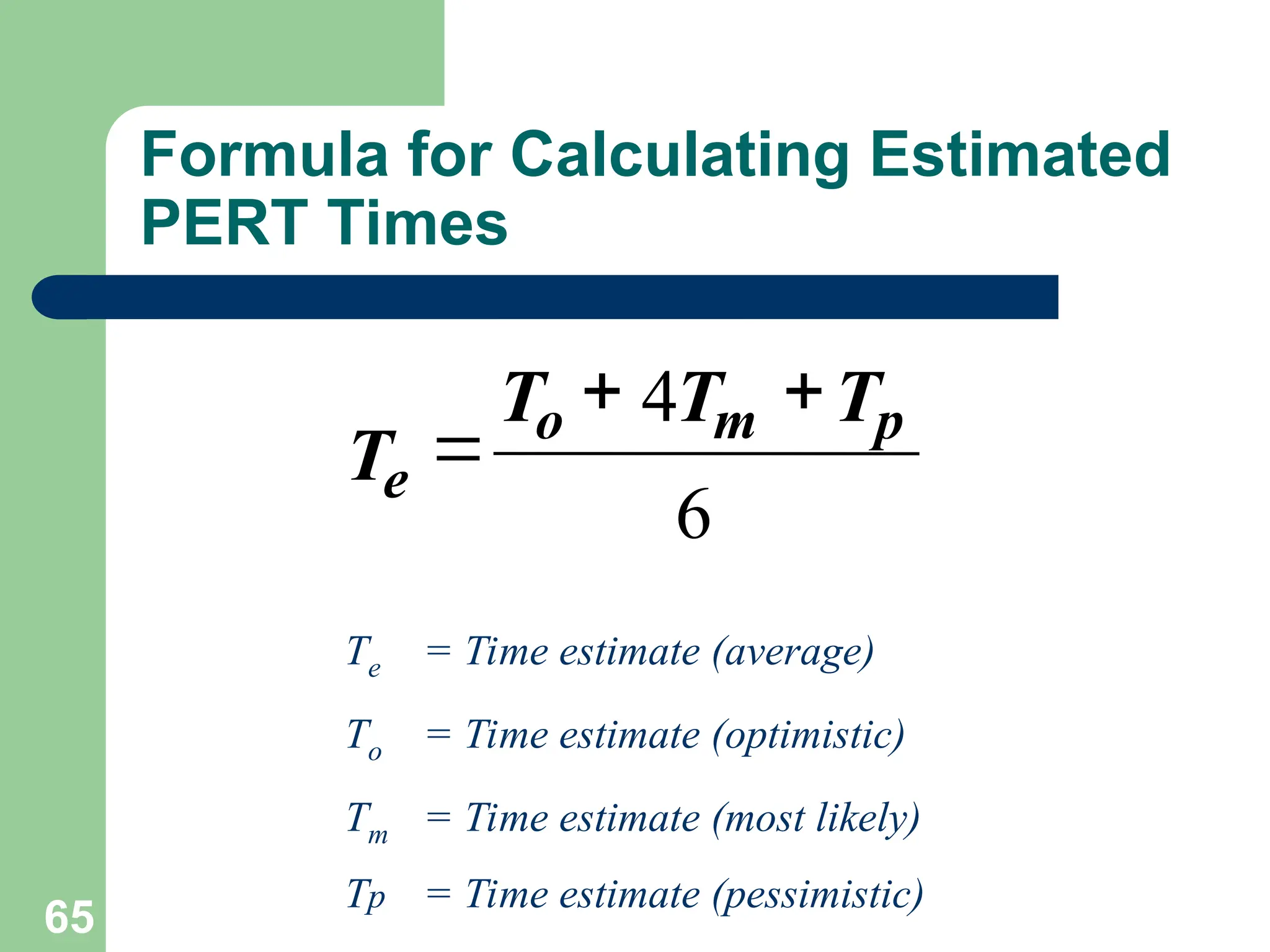 Formula for Calculating Estimated PERT Times

$T_e = \frac{T_o + 4T_m + T_p}{6}$

$T_e$ = Time estimate (average)

$T_o$ = Time estimate (optimistic)

$T_m$ = Time estimate (most likely)

$Tp$ = Time estimate (pessimistic)

65